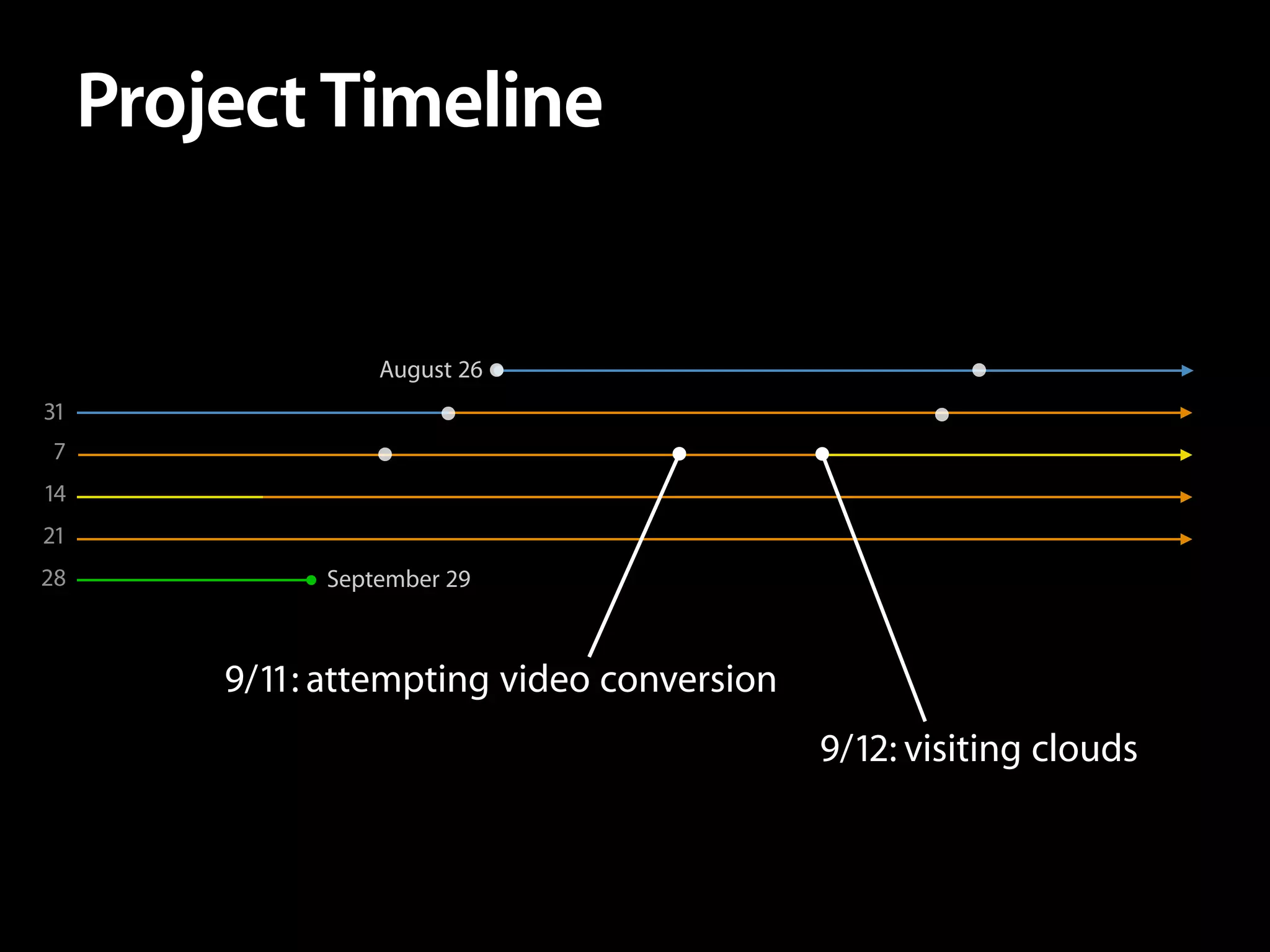 Project Timeline

August 26

31

7

14

21

28

September 29

9/11: attempting video conversion

9/12: visiting clouds